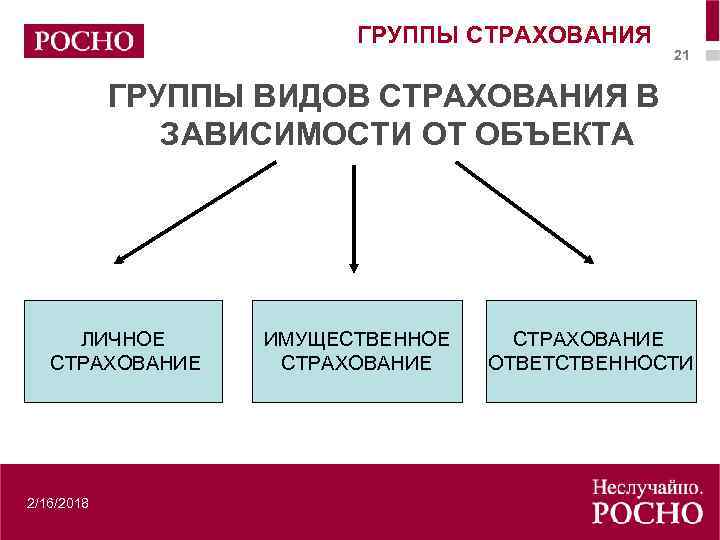 РОСНО

ГРУППЫ СТРАХОВАНИЯ

21

ГРУППЫ ВИДОВ СТРАХОВАНИЯ В ЗАВИСИМОСТИ ОТ ОБЪЕКТА

ЛИЧНОЕ СТРАХОВАНИЕ

ИМУЩЕСТВЕННОЕ СТРАХОВАНИЕ

СТРАХОВАНИЕ ОТВЕТСТВЕННОСТИ

2/16/2018

Неслучайно.
РОСНО